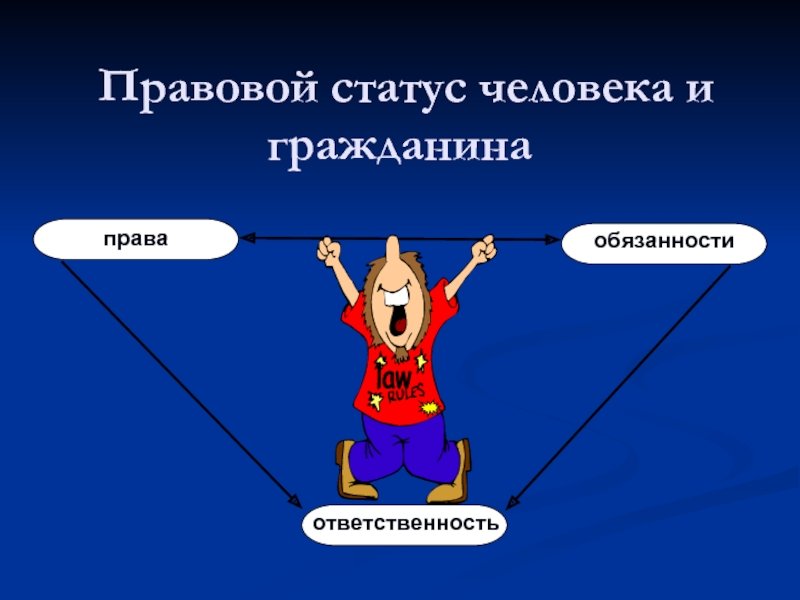 Правовой статус человека и гражданина

права

обязанности

law
RULES

ответственность